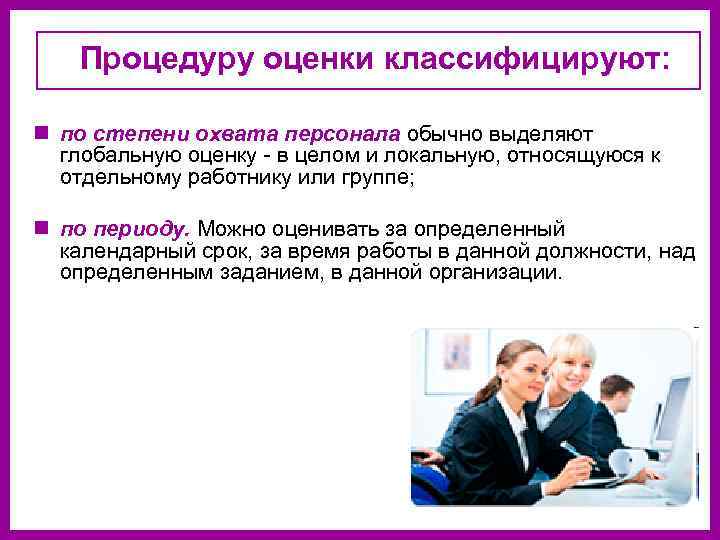 Процедуру оценки классифицируют:

по степени охвата персонала обычно выделяют глобальную оценку - в целом и локальную, относящуюся к отдельному работнику или группе;

по периоду. Можно оценивать за определенный календарный срок, за время работы в данной должности, над определенным заданием, в данной организации.